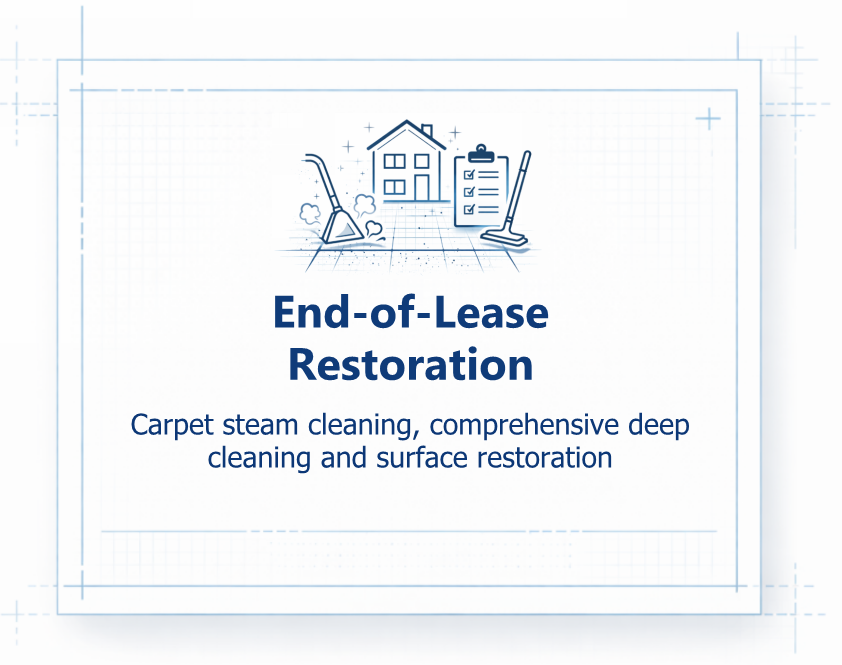 End-of-Lease Restoration

Carpet steam cleaning, comprehensive deep cleaning and surface restoration